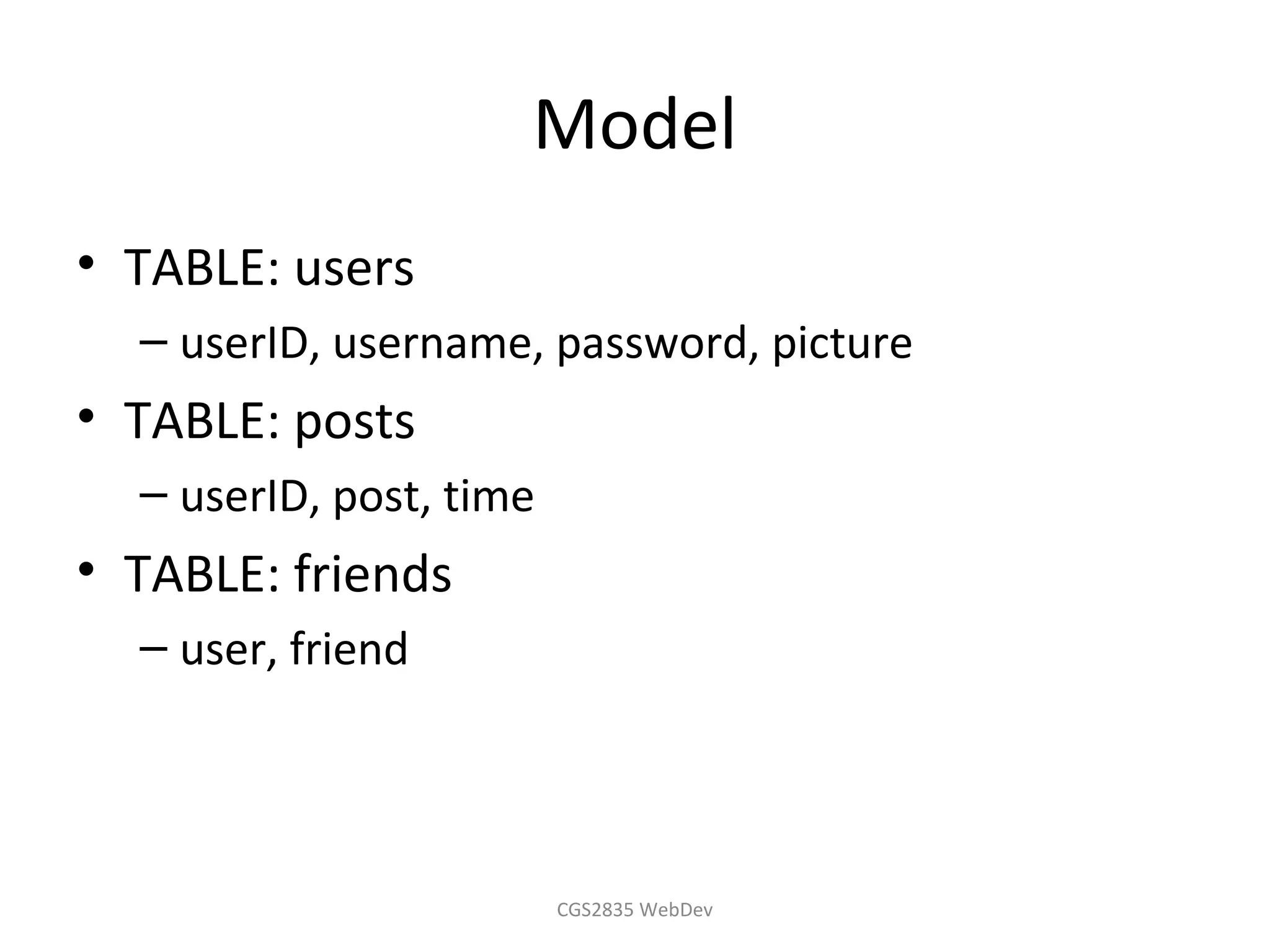 Model

• TABLE: users
 – userID, username, password, picture
• TABLE: posts
 – userID, post, time
• TABLE: friends
 – user, friend

CGS2835 WebDev